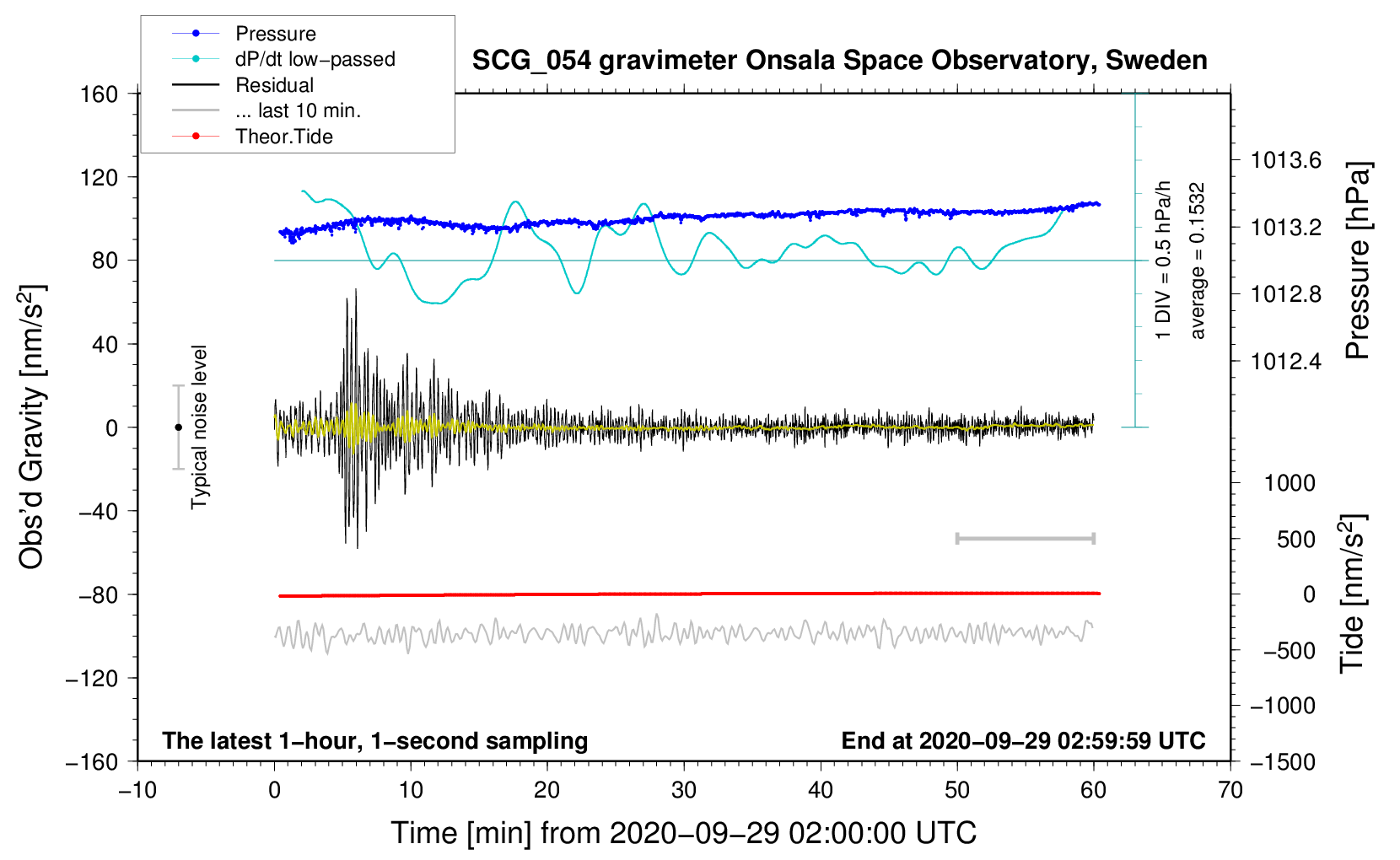 Pressure
dP/dt low−passed
Residual
... last 10 min.
Theor.Tide

SCG_054 gravimeter Onsala Space Observatory, Sweden

160
120
80
40
0
−40
−80
−120
−160

Obs'd Gravity [nm/s$^2$]

Typical noise level

1 DIV = 0.5 hPa/h
average = 0.1532

1013.6
1013.2
1012.8
1012.4

Pressure [hPa]

1000
500
0
−500
−1000
−1500

Tide [nm/s$^2$]

The latest 1−hour, 1−second sampling
End at 2020−09−29 02:59:59 UTC

−10
0
10
20
30
40
50
60
70

Time [min] from 2020−09−29 02:00:00 UTC